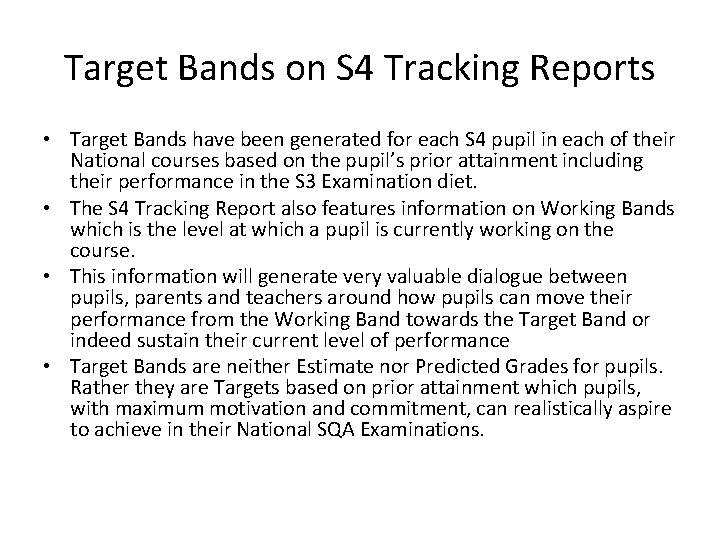 Target Bands on S4 Tracking Reports

• Target Bands have been generated for each S4 pupil in each of their National courses based on the pupil's prior attainment including their performance in the S3 Examination diet.
• The S4 Tracking Report also features information on Working Bands which is the level at which a pupil is currently working on the course.
• This information will generate very valuable dialogue between pupils, parents and teachers around how pupils can move their performance from the Working Band towards the Target Band or indeed sustain their current level of performance
• Target Bands are neither Estimate nor Predicted Grades for pupils. Rather they are Targets based on prior attainment which pupils, with maximum motivation and commitment, can realistically aspire to achieve in their National SQA Examinations.